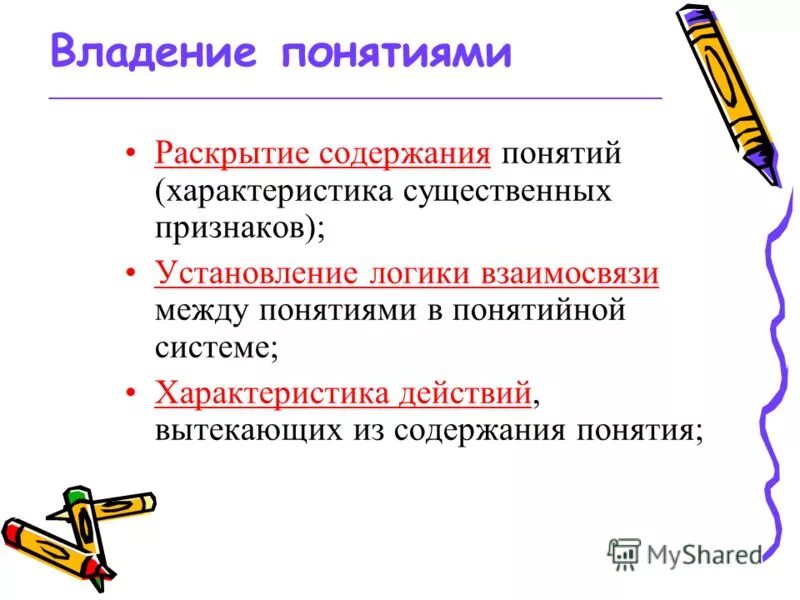 Владение понятиями

• Раскрытие содержания понятий (характеристика существенных признаков);
• Установление логики взаимосвязи между понятиями в понятийной системе;
• Характеристика действий, вытекающих из содержания понятия;

MyShared